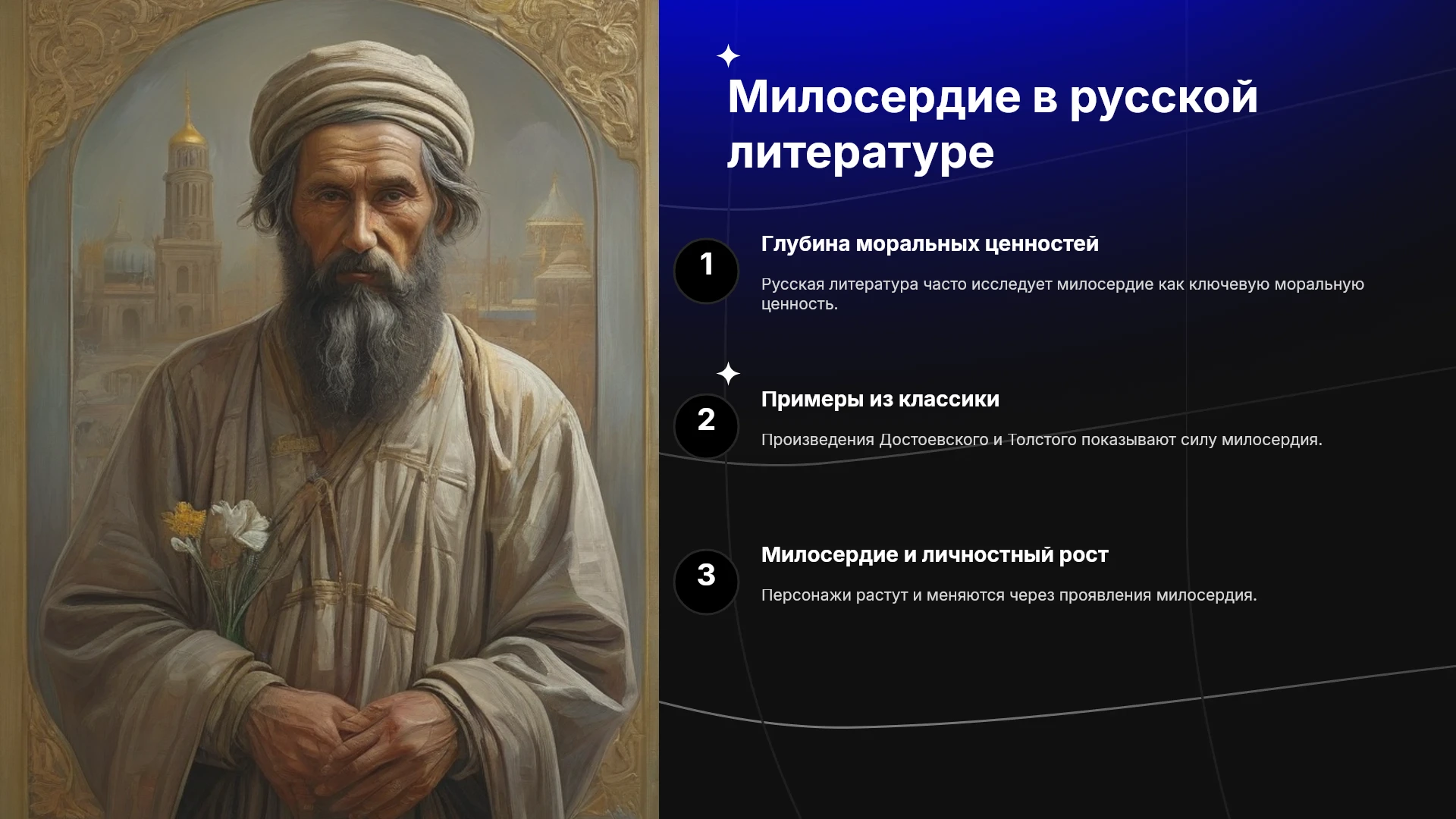 Милосердие в русской литературе

1

Глубина моральных ценностей

Русская литература часто исследует милосердие как ключевую моральную ценность.

2

Примеры из классики

Произведения Достоевского и Толстого показывают силу милосердия.

3

Милосердие и личностный рост

Персонажи растут и меняются через проявления милосердия.